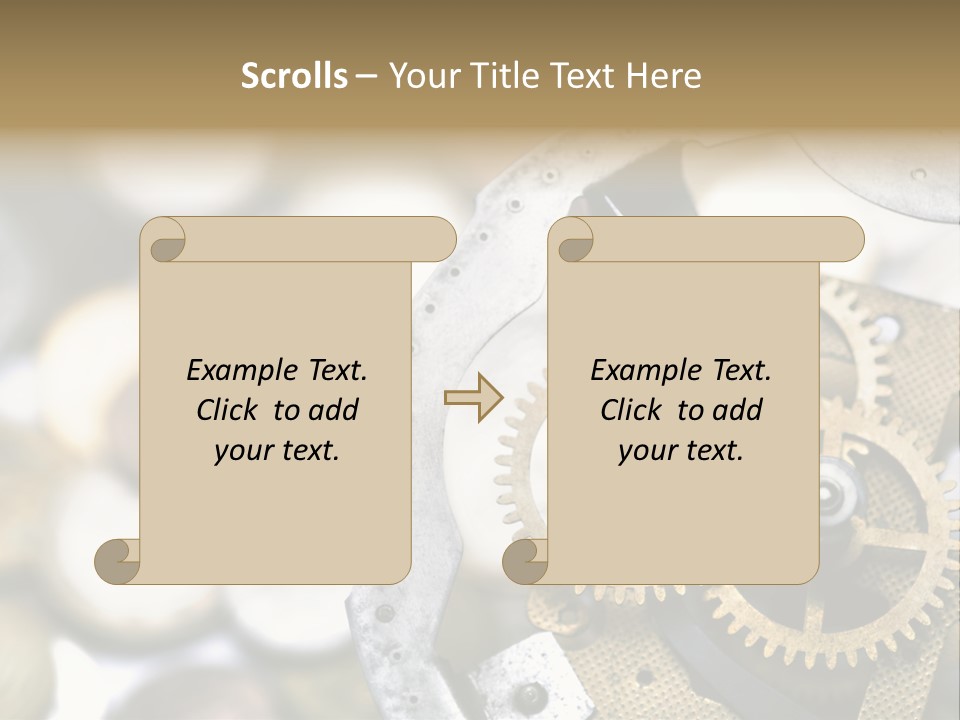 Scrolls – Your Title Text Here

Example Text. Click to add your text.

Example Text. Click to add your text.